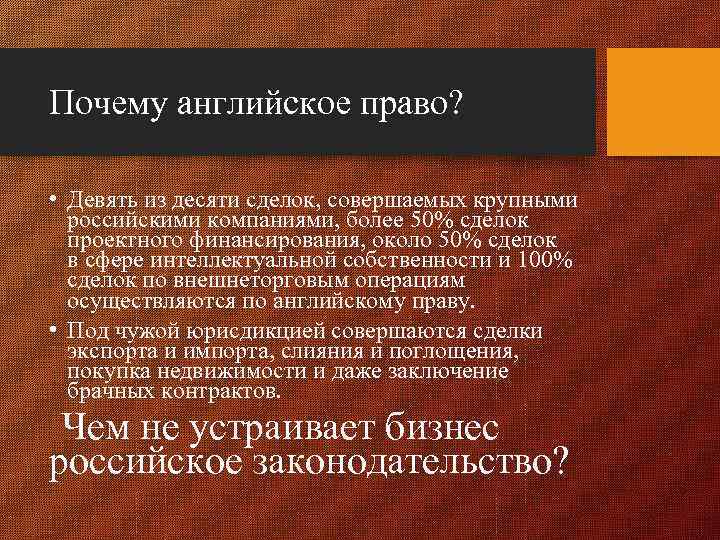 Почему английское право?

• Девять из десяти сделок, совершаемых крупными российскими компаниями, более 50% сделок проектного финансирования, около 50% сделок в сфере интеллектуальной собственности и 100% сделок по внешнеторговым операциям осуществляются по английскому праву.

• Под чужой юрисдикцией совершаются сделки экспорта и импорта, слияния и поглощения, покупка недвижимости и даже заключение брачных контрактов.

Чем не устраивает бизнес российское законодательство?